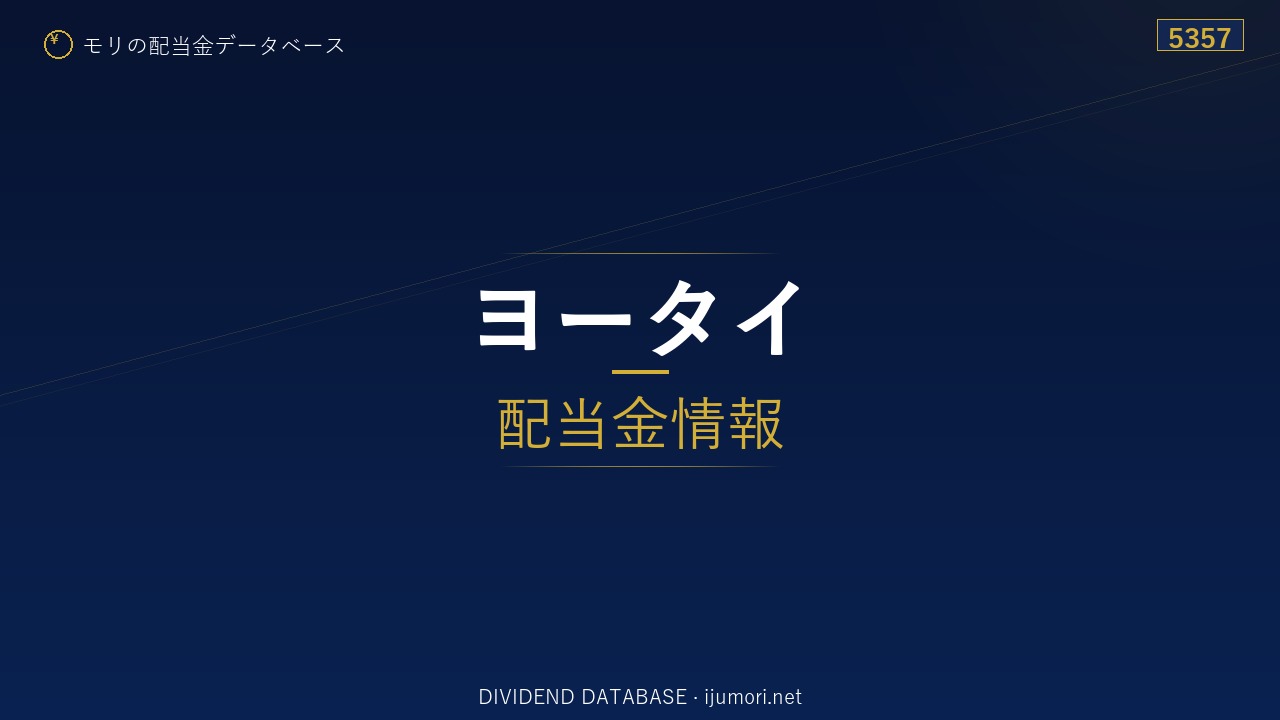 ¥ モリの配当金データベース

5357

ヨータイ

配当金情報

DIVIDEND DATABASE · ijumori.net